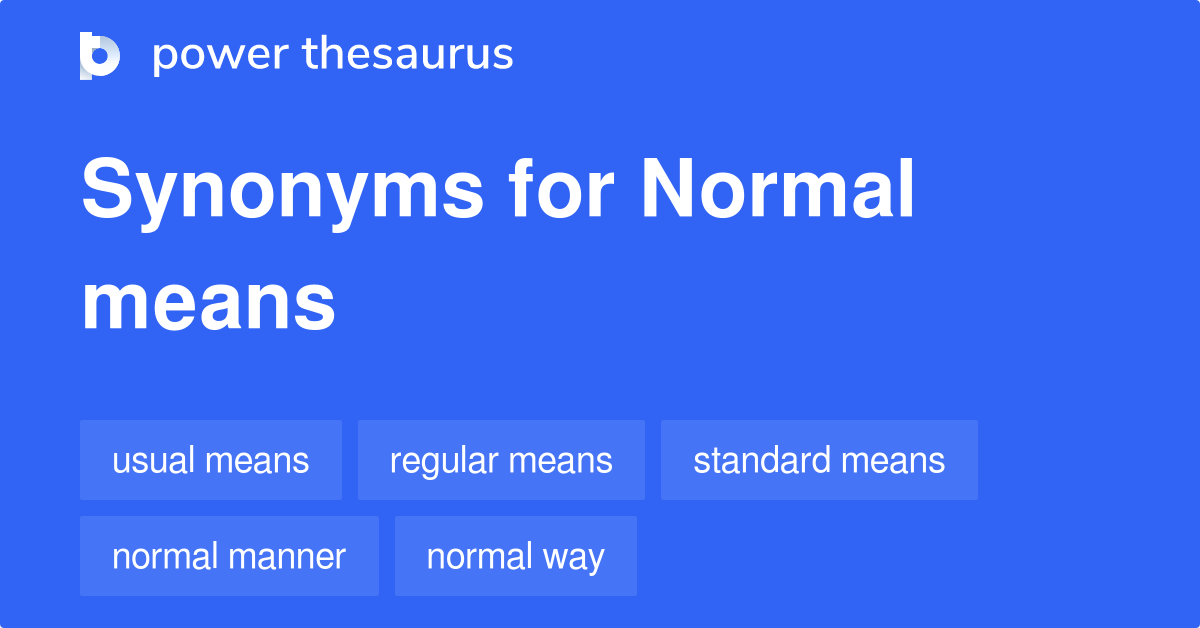 power thesaurus

Synonyms for Normal means

usual means
regular means
standard means
normal manner
normal way